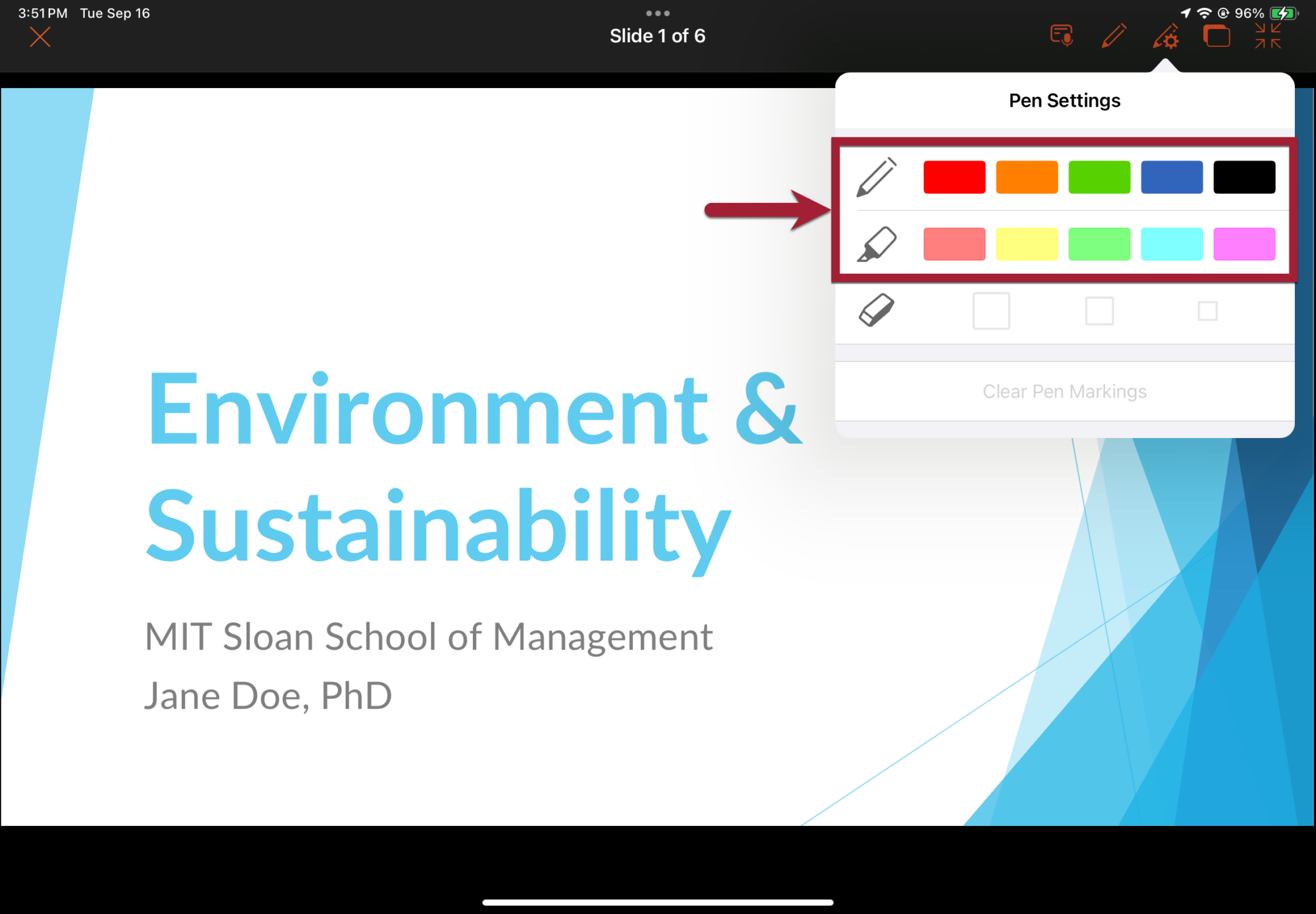 3:51 PM Tue Sep 16

96%

Slide 1 of 6

Pen Settings

Clear Pen Markings

Environment & Sustainability

MIT Sloan School of Management

Jane Doe, PhD